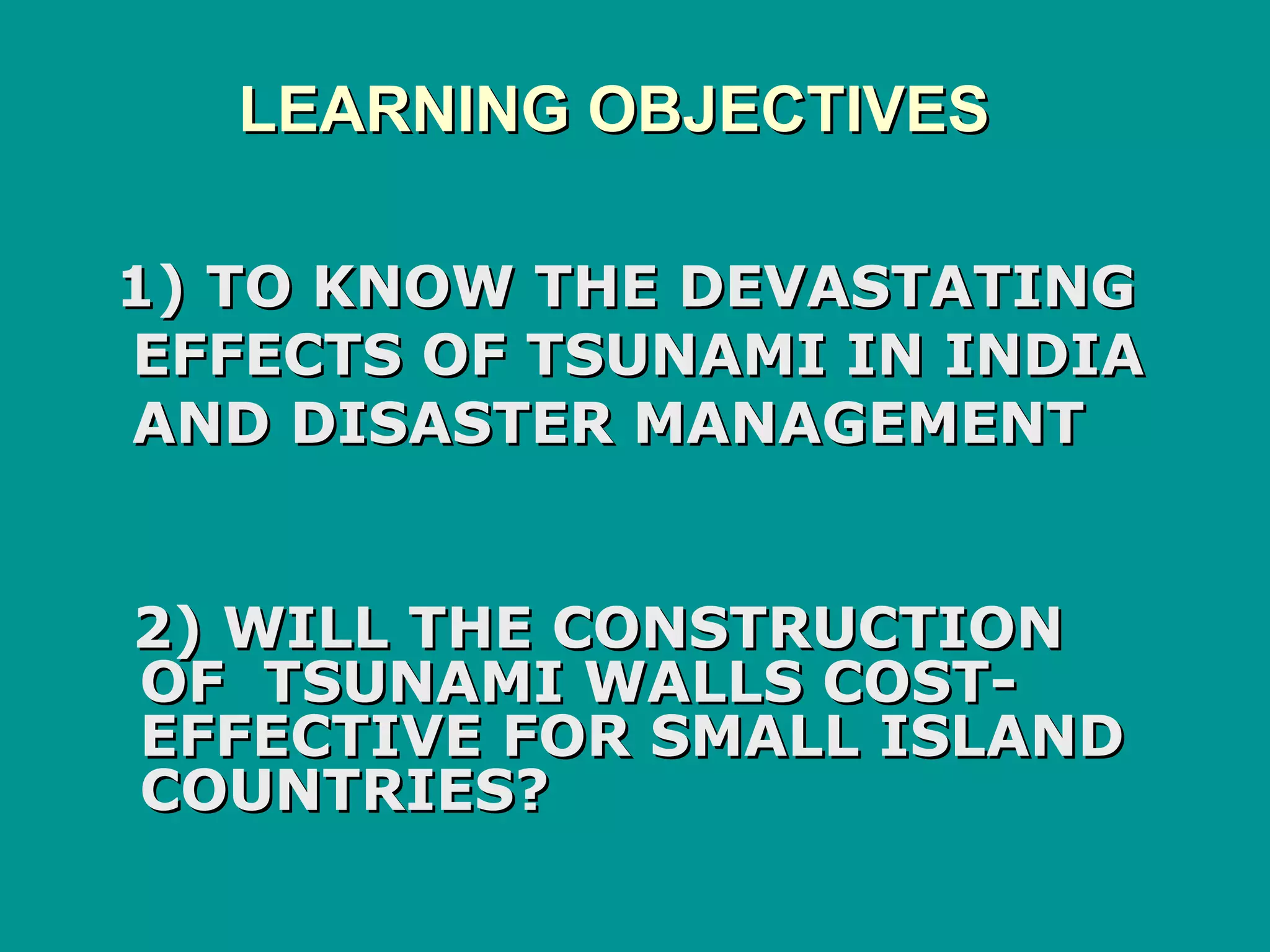 LEARNING OBJECTIVES

1) TO KNOW THE DEVASTATING EFFECTS OF TSUNAMI IN INDIA AND DISASTER MANAGEMENT

2) WILL THE CONSTRUCTION OF TSUNAMI WALLS COST-EFFECTIVE FOR SMALL ISLAND COUNTRIES?